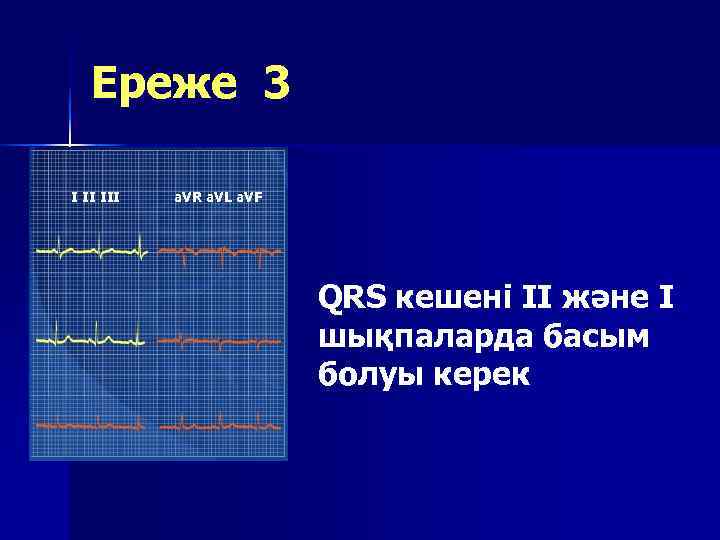 Ереже 3

I II III aVR aVL aVF

QRS кешені II және I шықпаларда басым болуы керек